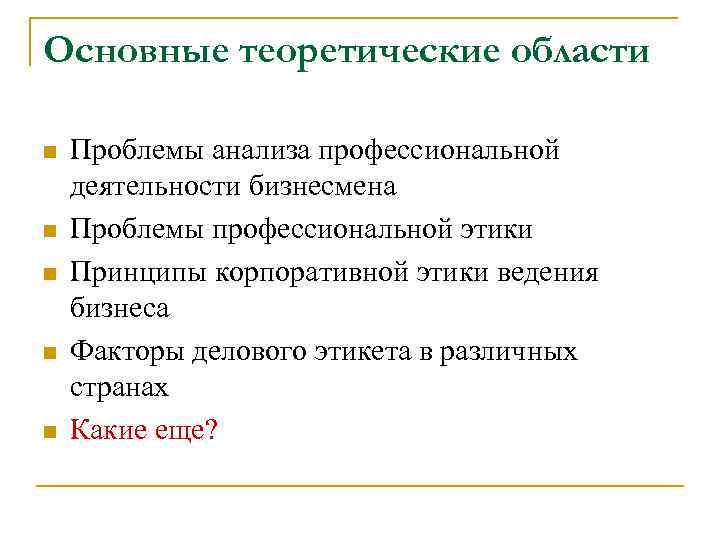 Основные теоретические области

- Проблемы анализа профессиональной деятельности бизнесмена
- Проблемы профессиональной этики
- Принципы корпоративной этики ведения бизнеса
- Факторы делового этикета в различных странах
- Какие еще?